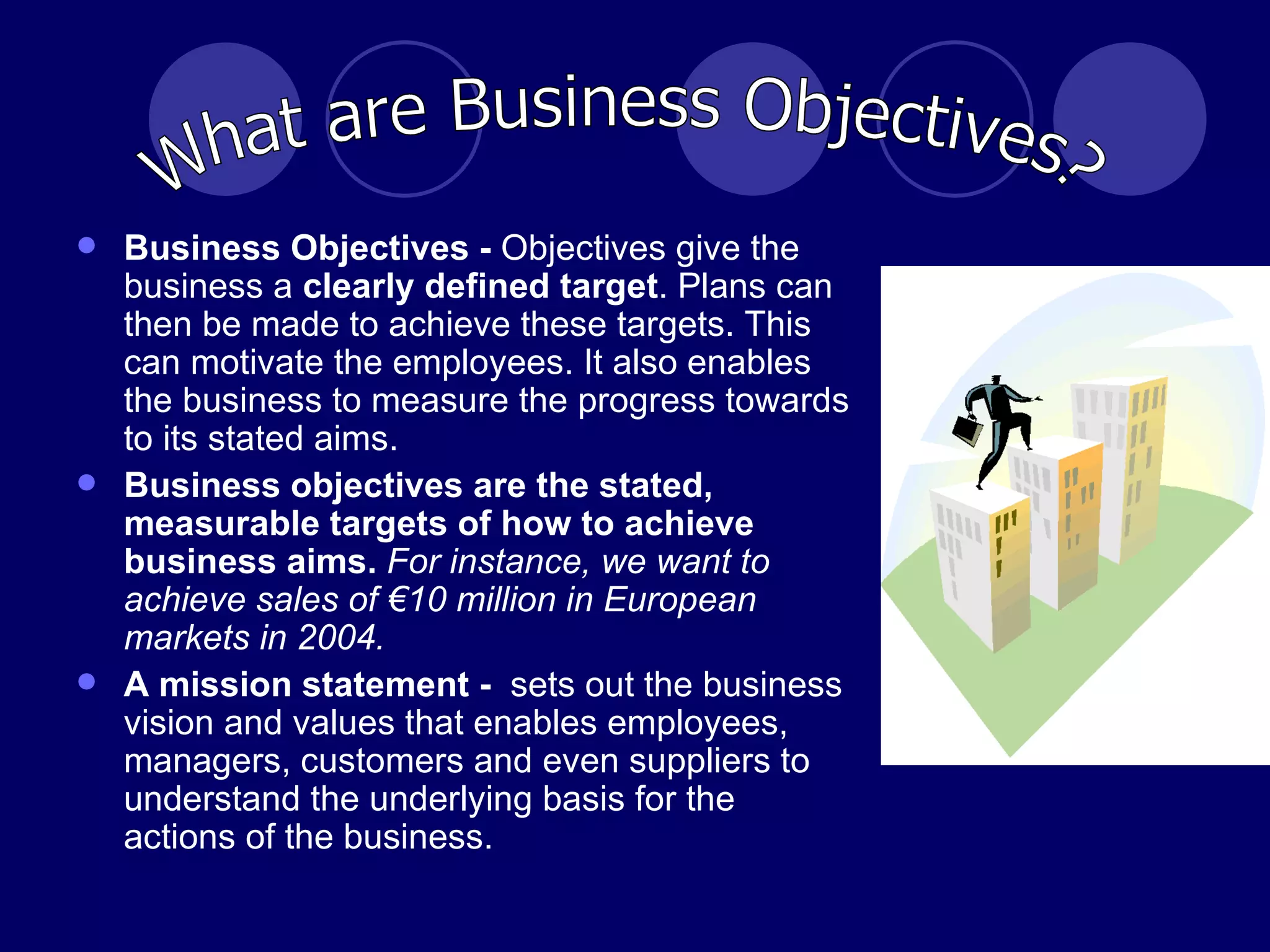 What are Business Objectives?

- Business Objectives - Objectives give the business a clearly defined target. Plans can then be made to achieve these targets. This can motivate the employees. It also enables the business to measure the progress towards to its stated aims.
- Business objectives are the stated, measurable targets of how to achieve business aims. For instance, we want to achieve sales of €10 million in European markets in 2004.
- A mission statement - sets out the business vision and values that enables employees, managers, customers and even suppliers to understand the underlying basis for the actions of the business.